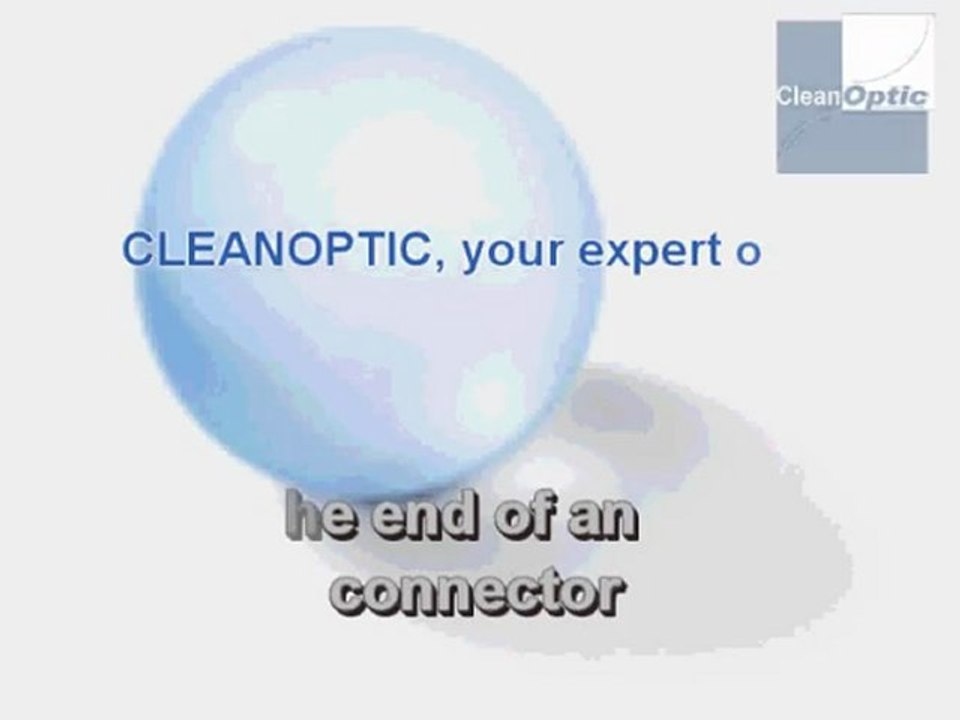 CleanOptic

CLEANOPTIC, your expert o

he end of an connector